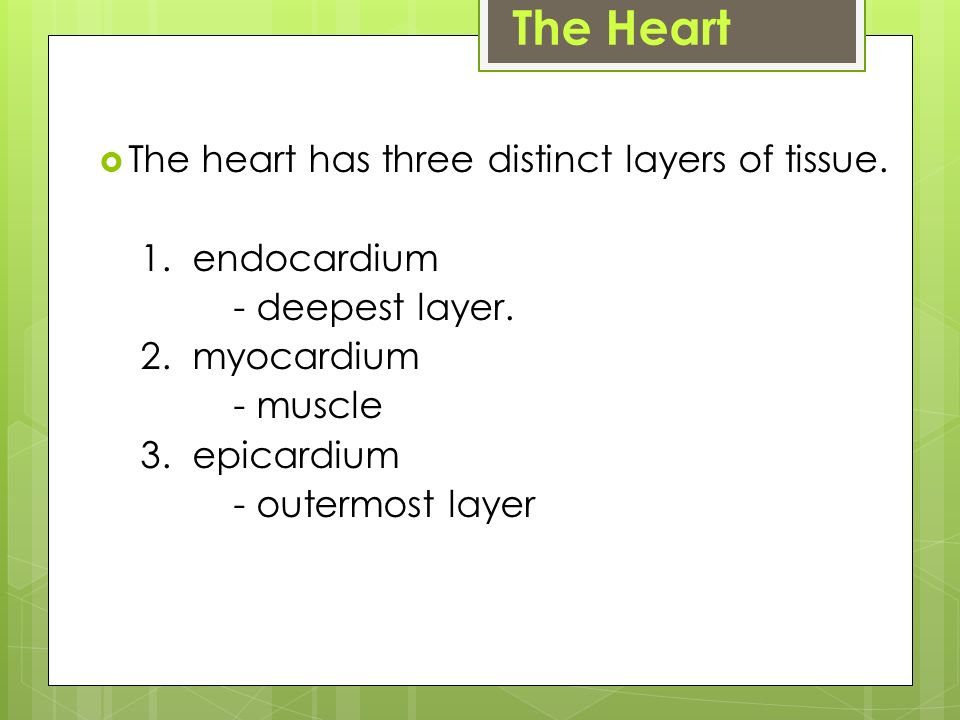 The Heart

The heart has three distinct layers of tissue.

1. endocardium
- deepest layer.
2. myocardium
- muscle
3. epicardium
- outermost layer